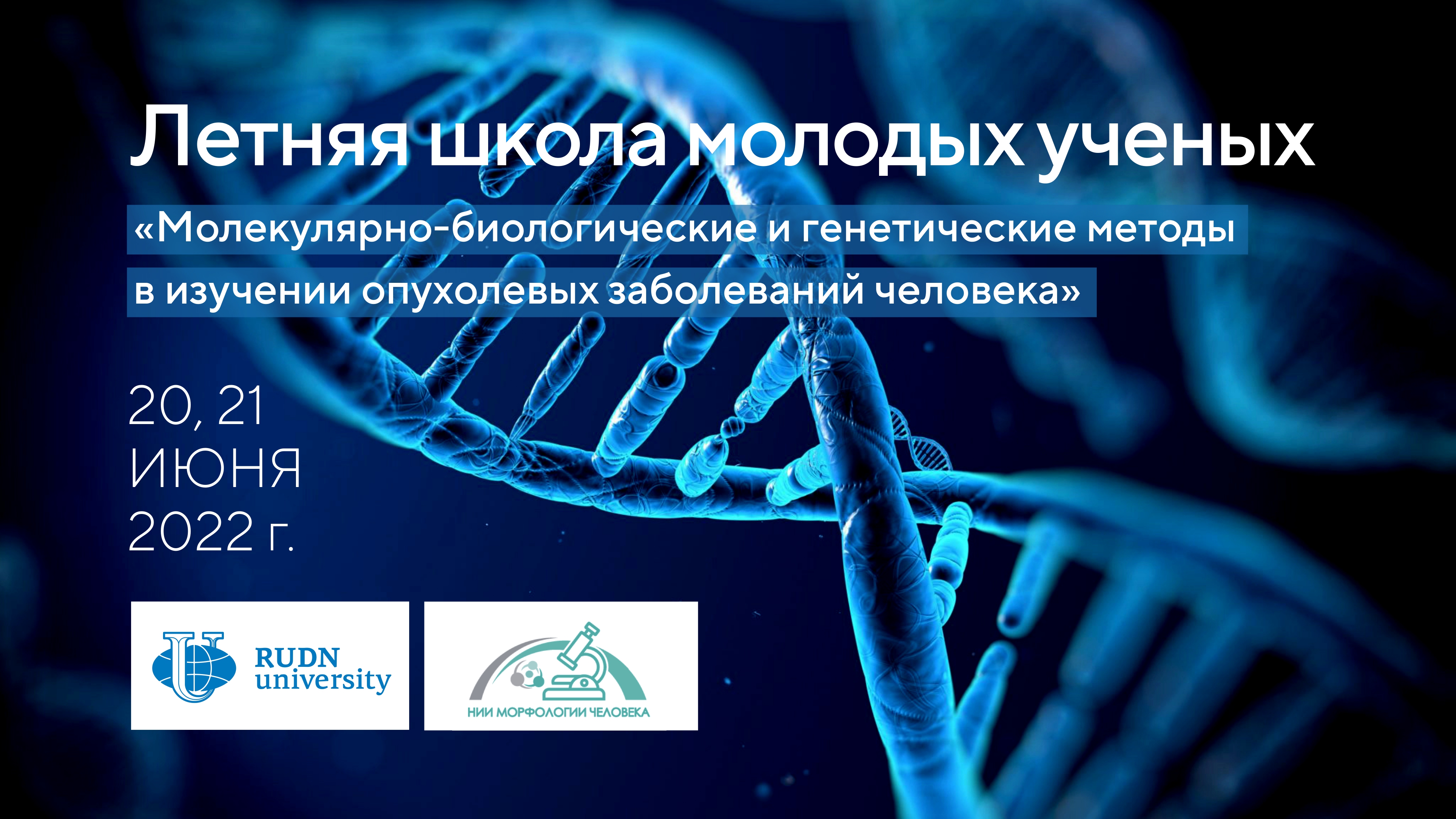 Летняя школа молодых ученых

«Молекулярно-биологические и генетические методы в изучении опухолевых заболеваний человека»

20, 21
ИЮНЯ
2022 г.

RUDN
university

НИИ МОРФОЛОГИИ ЧЕЛОВЕКА